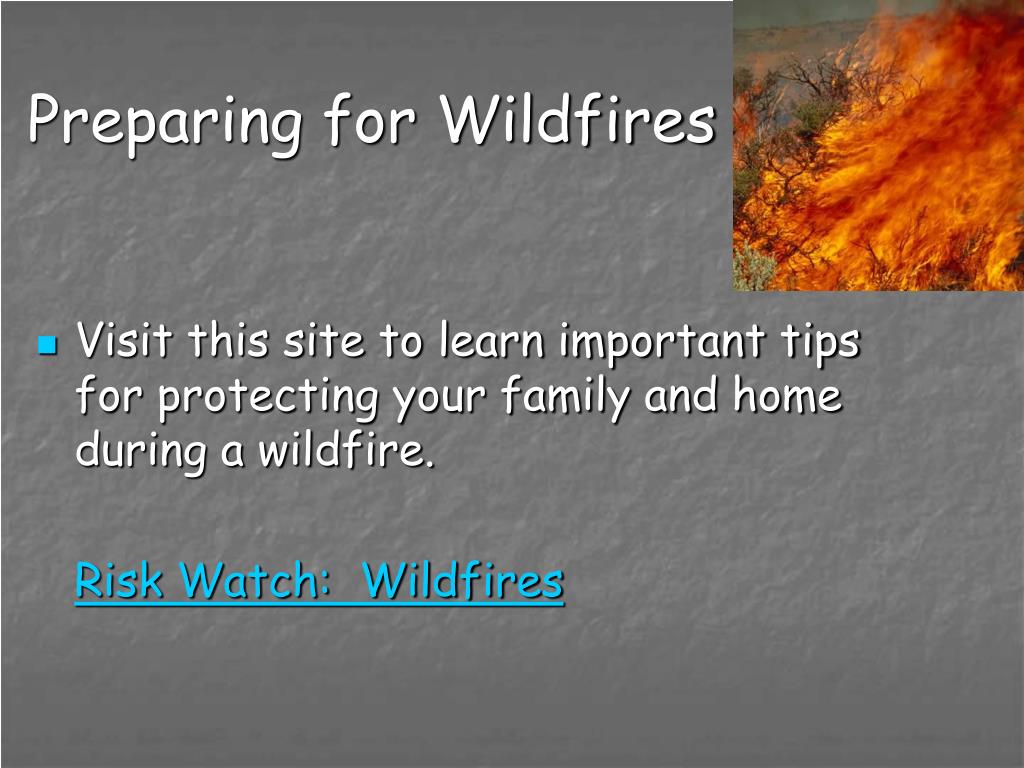 Preparing for Wildfires

Visit this site to learn important tips for protecting your family and home during a wildfire.

Risk Watch: Wildfires